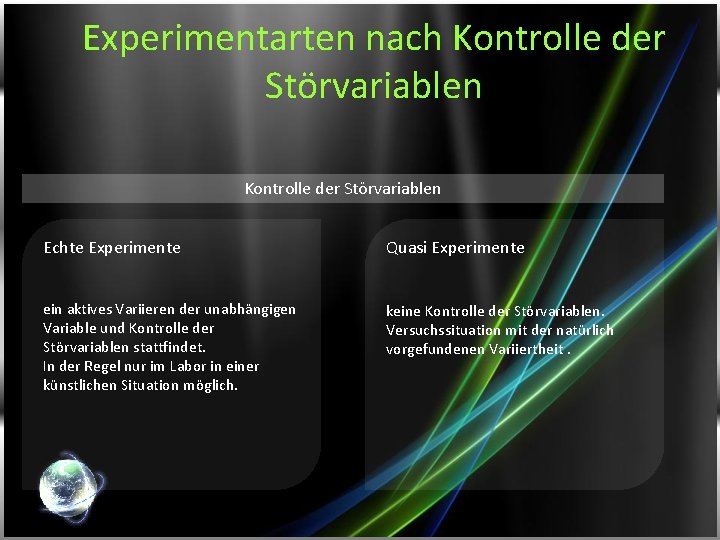 Experimentarten nach Kontrolle der Störvariablen

Kontrolle der Störvariablen

Echte Experimente

ein aktives Variieren der unabhängigen Variable und Kontrolle der Störvariablen stattfindet.
In der Regel nur im Labor in einer künstlichen Situation möglich.

Quasi Experimente

keine Kontrolle der Störvariablen.
Versuchssituation mit der natürlich vorgefundenen Variiertheit .